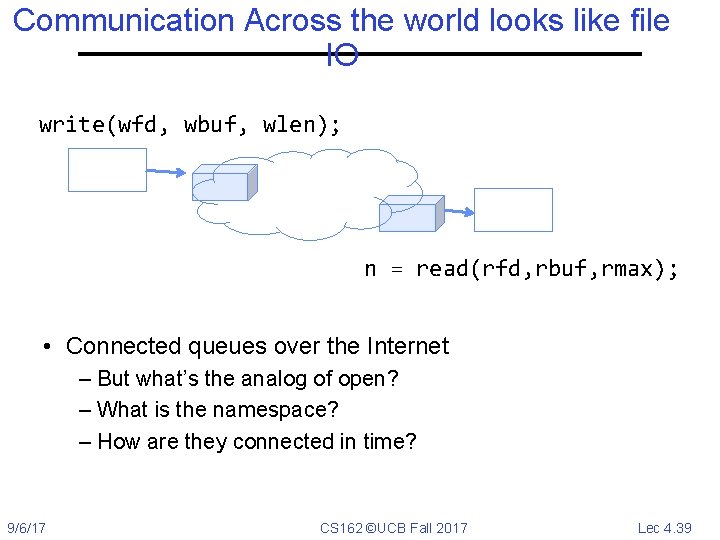 Communication Across the world looks like file IO

write(wfd, wbuf, wlen);

n = read(rfd,rbuf,rmax);

• Connected queues over the Internet
– But what's the analog of open?
– What is the namespace?
– How are they connected in time?

9/6/17

CS162 ©UCB Fall 2017

Lec 4.39